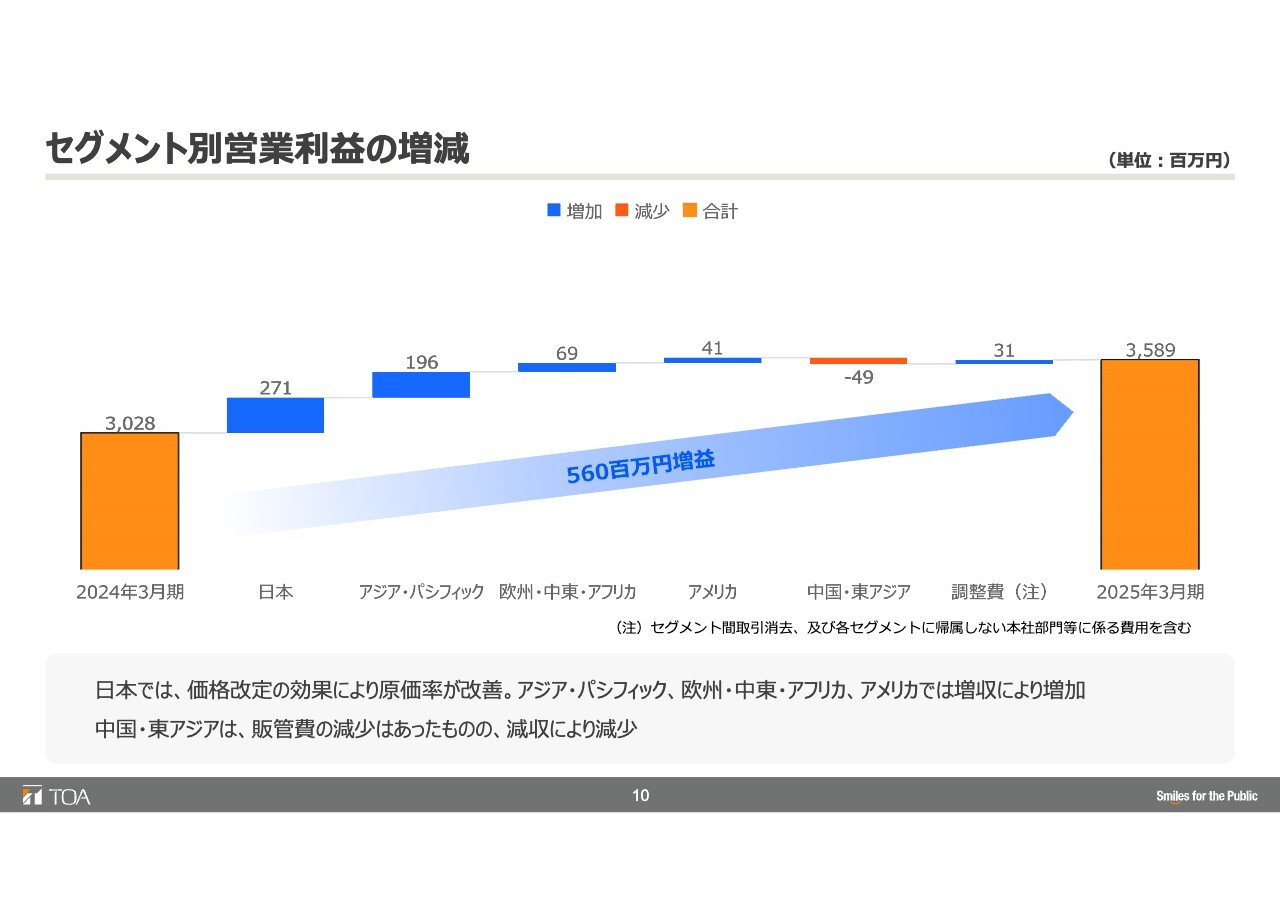 セグメント別営業利益の増減

（単位：百万円）

増加 減少 合計

3,028
271
196
69
41
-49
31
3,589

560百万円増益

2024年3月期 日本 アジア・パシフィック 欧州・中東・アフリカ アメリカ 中国・東アジア 調整費（注） 2025年3月期

（注）セグメント間取引消去、及び各セグメントに帰属しない本社部門等に係る費用を含む

日本では、価格改定の効果により原価率が改善。アジア・パシフィック、欧州・中東・アフリカ、アメリカでは増収により増加
中国・東アジアは、販管費の減少はあったものの、減収により減少

TOA
10
Smiles for the Public